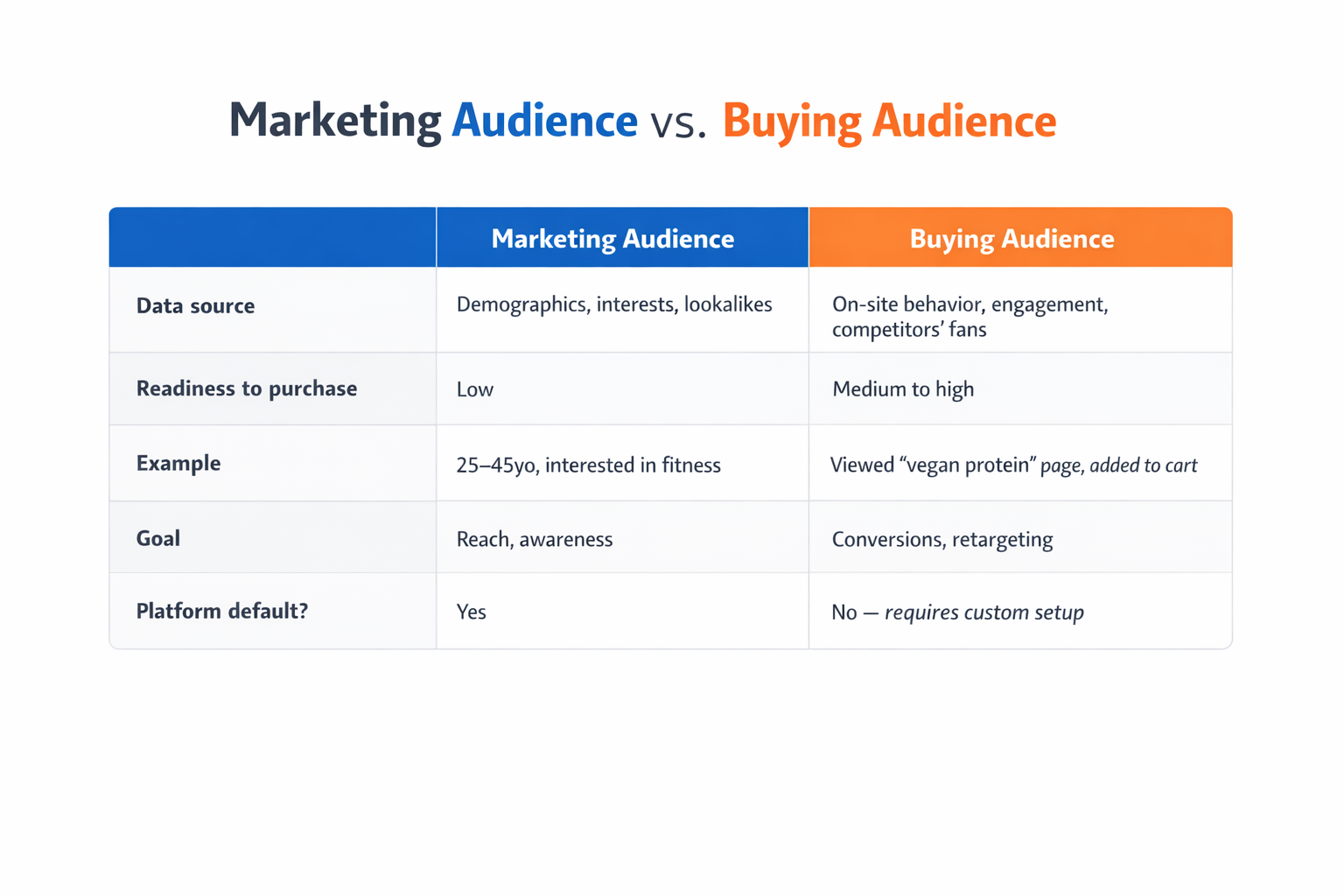 Marketing Audience vs. Buying Audience

| | Marketing Audience | Buying Audience |
|---|---|---|
| Data source | Demographics, interests, lookalikes | On-site behavior, engagement, competitors' fans |
| Readiness to purchase | Low | Medium to high |
| Example | 25–45yo, interested in fitness | Viewed "vegan protein" page, added to cart |
| Goal | Reach, awareness | Conversions, retargeting |
| Platform default? | Yes | No — requires custom setup |